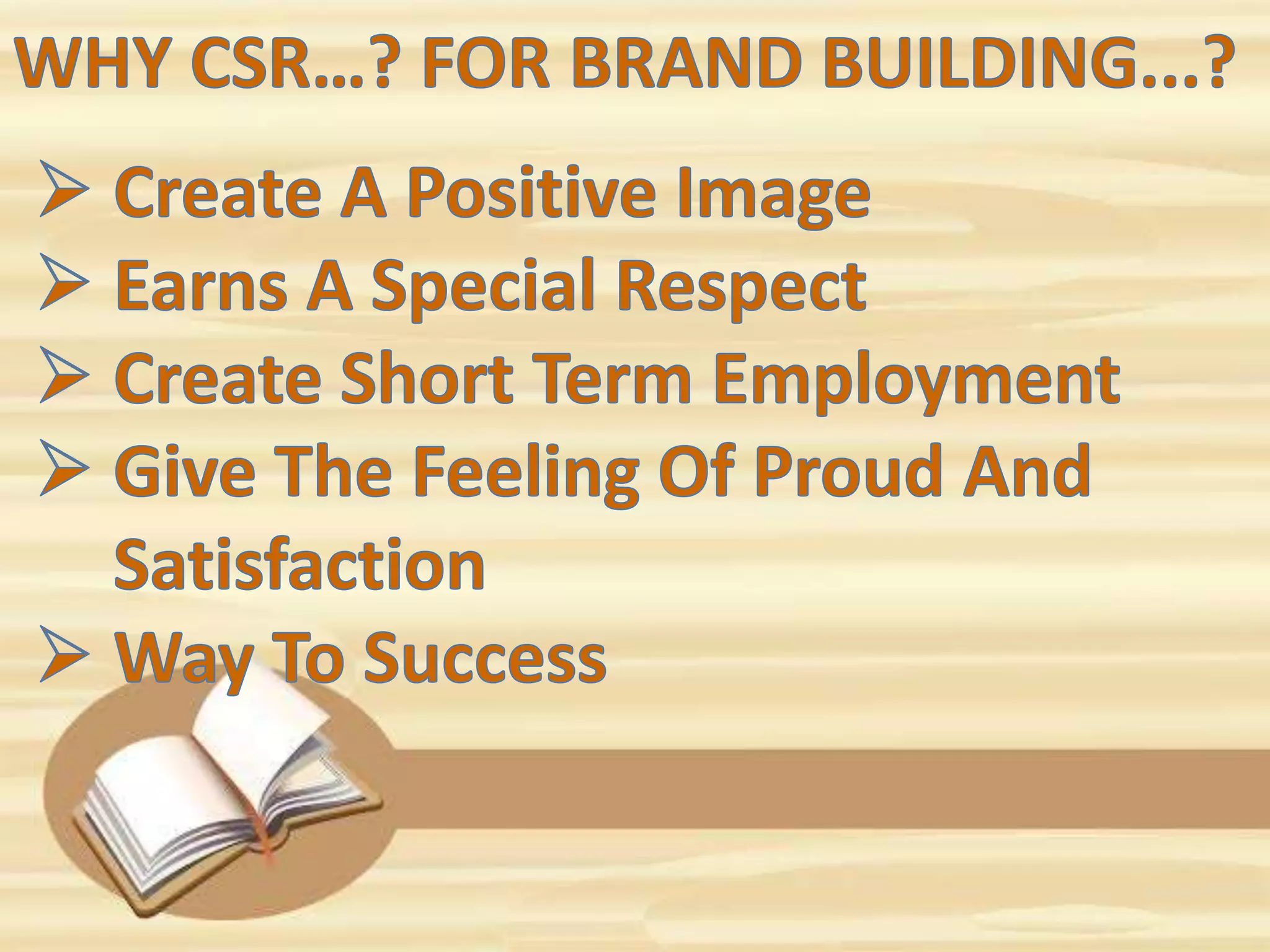 WHY CSR…? FOR BRAND BUILDING…?

➢ Create A Positive Image
➢ Earns A Special Respect
➢ Create Short Term Employment
➢ Give The Feeling Of Proud And Satisfaction
➢ Way To Success